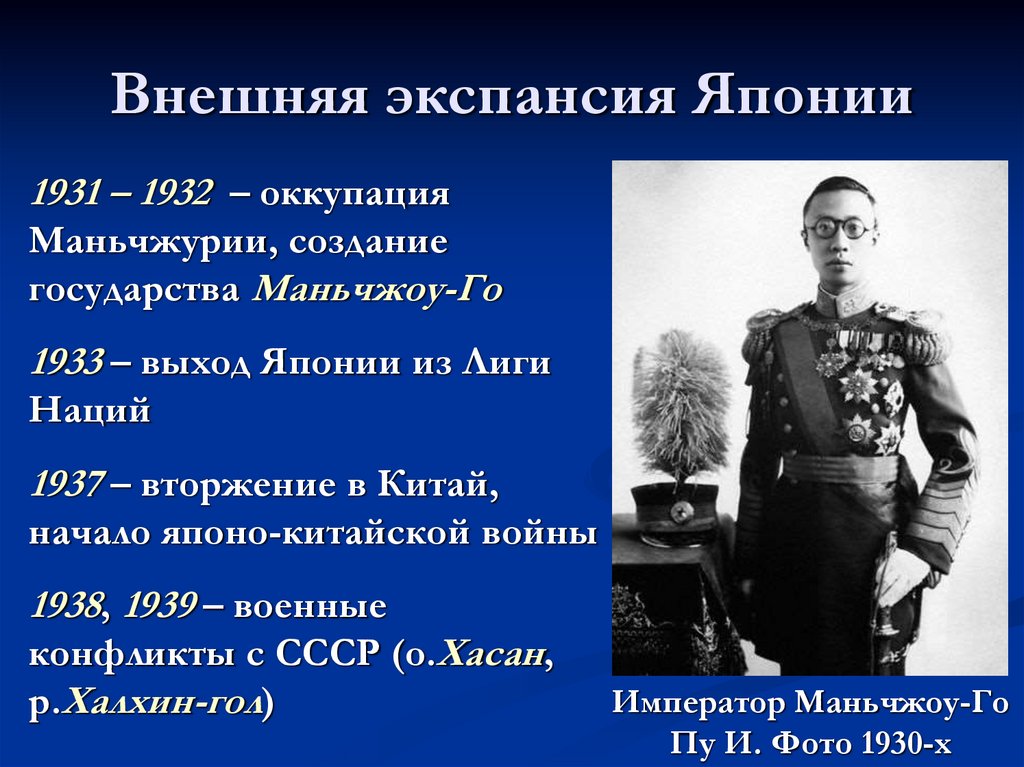 Внешняя экспансия Японии

1931 – 1932 – оккупация Маньчжурии, создание государства Маньчжоу-Го

1933 – выход Японии из Лиги Наций

1937 – вторжение в Китай, начало японо-китайской войны

1938, 1939 – военные конфликты с СССР (о.Хасан, р.Халхин-гол)

Император Маньчжоу-Го Пу И. Фото 1930-х